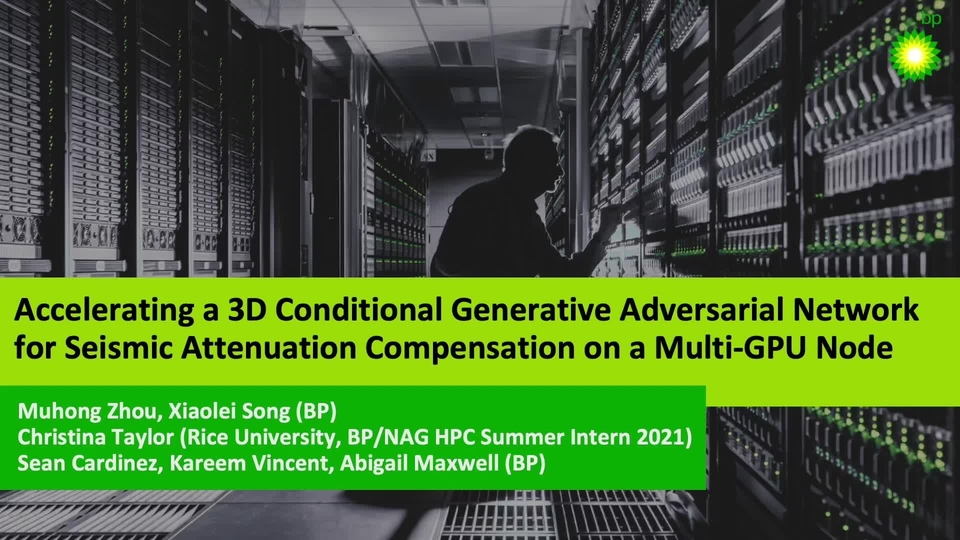 bp

Accelerating a 3D Conditional Generative Adversarial Network for Seismic Attenuation Compensation on a Multi-GPU Node

Muhong Zhou, Xiaolei Song (BP)
Christina Taylor (Rice University, BP/NAG HPC Summer Intern 2021)
Sean Cardinez, Kareem Vincent, Abigail Maxwell (BP)